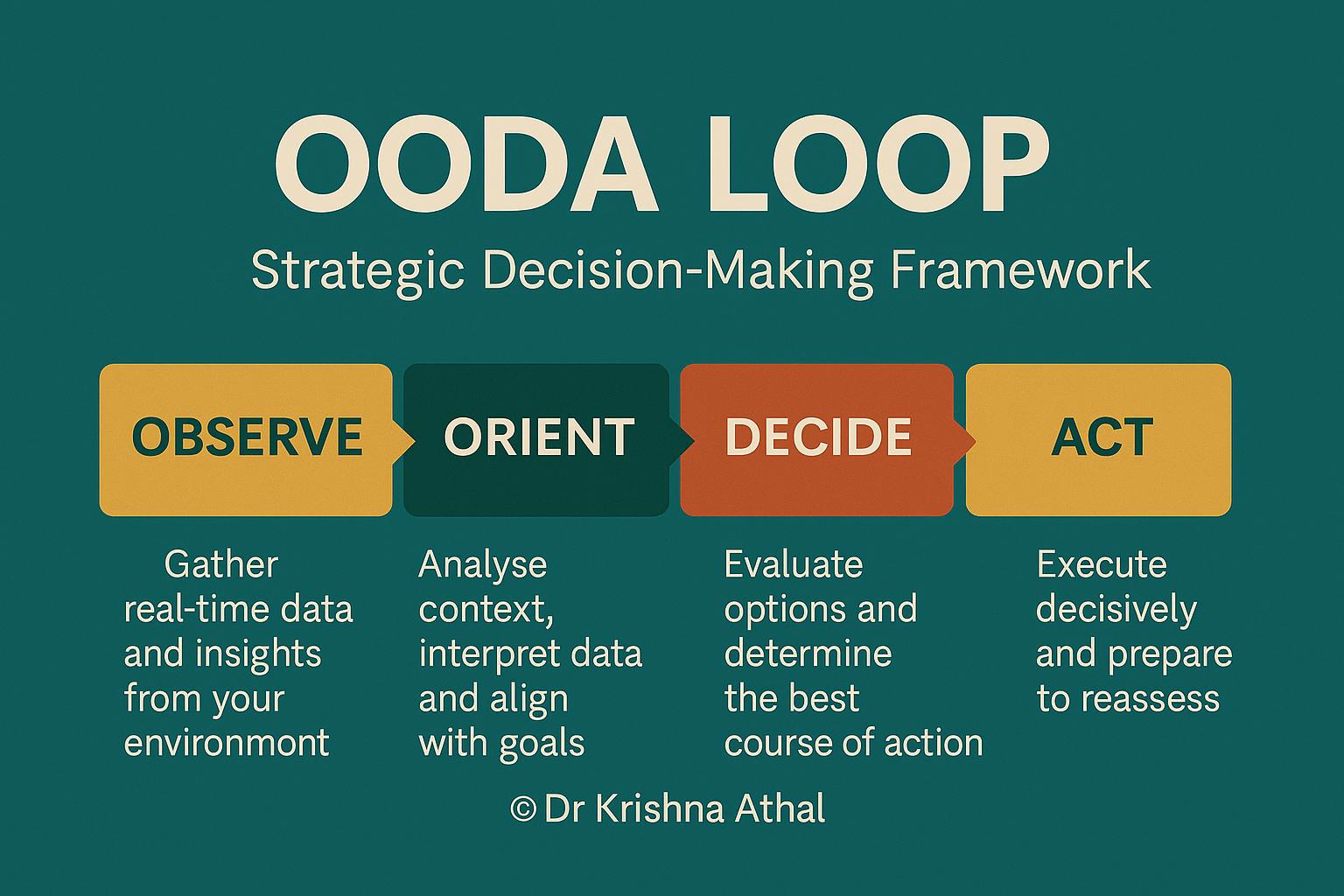 OODA LOOP

Strategic Decision-Making Framework

OBSERVE

ORIENT

DECIDE

ACT

Gather real-time data and insights from your environmont

Analyse context, interpret data and align with goals

Evaluate options and determine the best course of action

Execute decisively and prepare to reassess

© Dr Krishna Athal